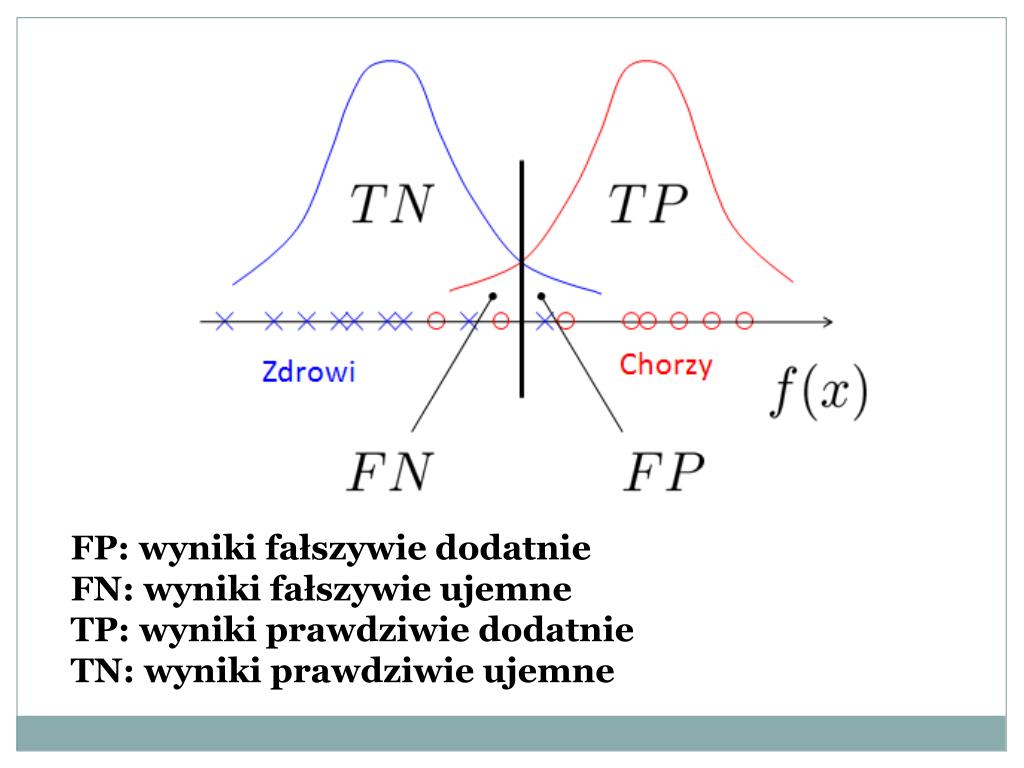 $TN$

$TP$

Zdrowi

Chorzy

$f(x)$

$FN$

$FP$

FP: wyniki fałszywie dodatnie
FN: wyniki fałszywie ujemne
TP: wyniki prawdziwie dodatnie
TN: wyniki prawdziwie ujemne